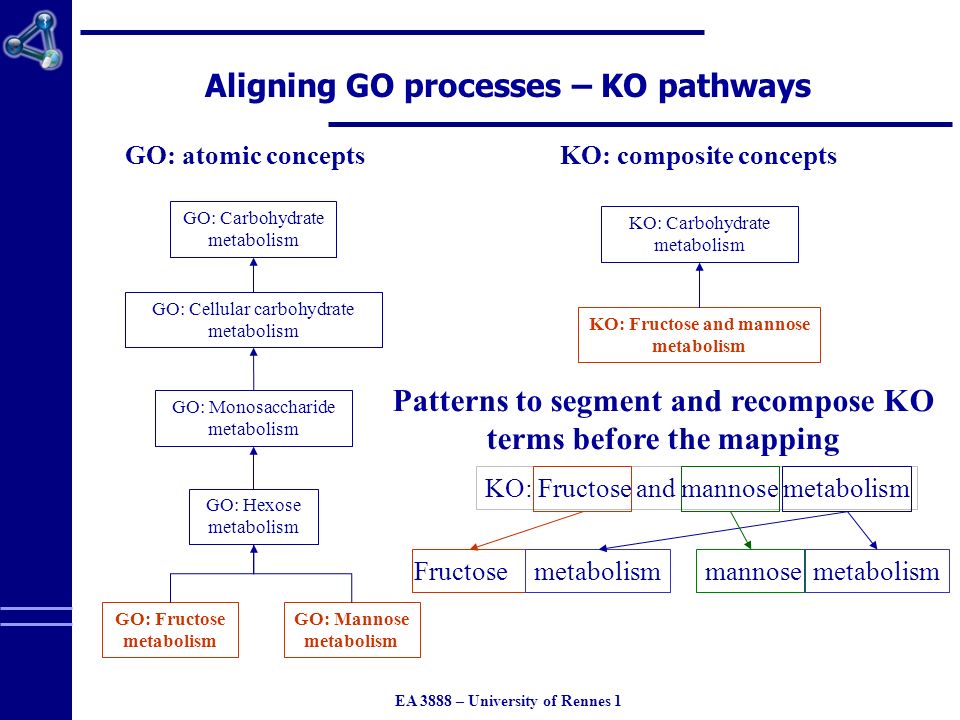 Aligning GO processes – KO pathways

GO: atomic concepts

GO: Carbohydrate metabolism

GO: Cellular carbohydrate metabolism

GO: Monosaccharide metabolism

GO: Hexose metabolism

GO: Fructose metabolism

GO: Mannose metabolism

KO: composite concepts

KO: Carbohydrate metabolism

KO: Fructose and mannose metabolism

Patterns to segment and recompose KO terms before the mapping

KO: Fructose and mannose metabolism

Fructose metabolism

mannose metabolism

EA 3888 – University of Rennes 1